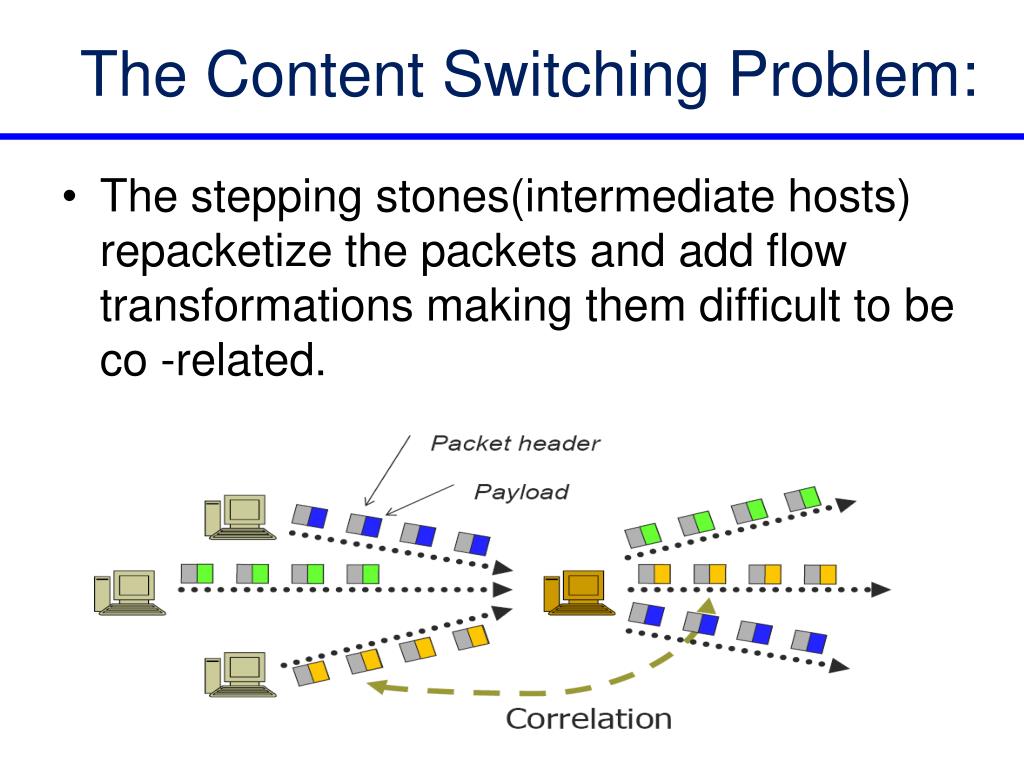 The Content Switching Problem:

• The stepping stones(intermediate hosts) repacketize the packets and add flow transformations making them difficult to be co -related.

Packet header

Payload

Correlation